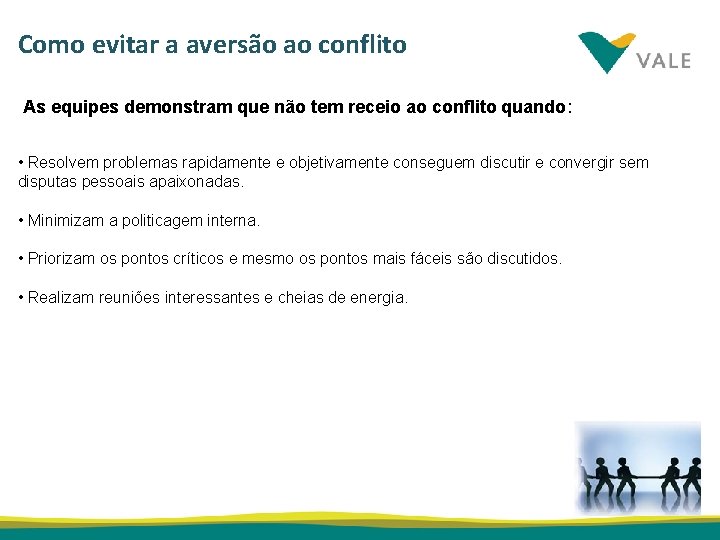 Como evitar a aversão ao conflito

VALE

As equipes demonstram que não tem receio ao conflito quando:

• Resolvem problemas rapidamente e objetivamente conseguem discutir e convergir sem disputas pessoais apaixonadas.

• Minimizam a politicagem interna.

• Priorizam os pontos críticos e mesmo os pontos mais fáceis são discutidos.

• Realizam reuniões interessantes e cheias de energia.